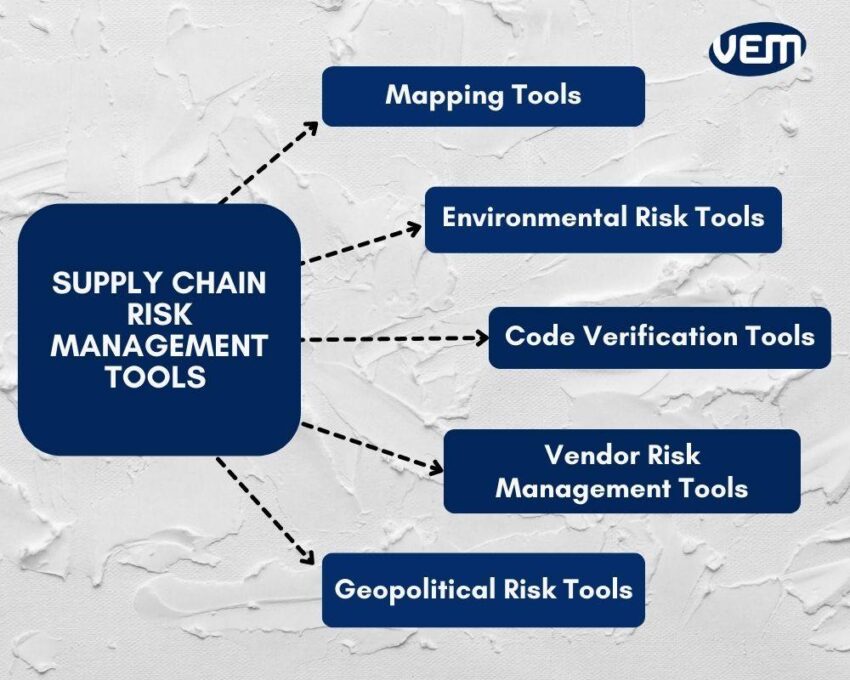 VEM

SUPPLY CHAIN RISK MANAGEMENT TOOLS

Mapping Tools

Environmental Risk Tools

Code Verification Tools

Vendor Risk Management Tools

Geopolitical Risk Tools